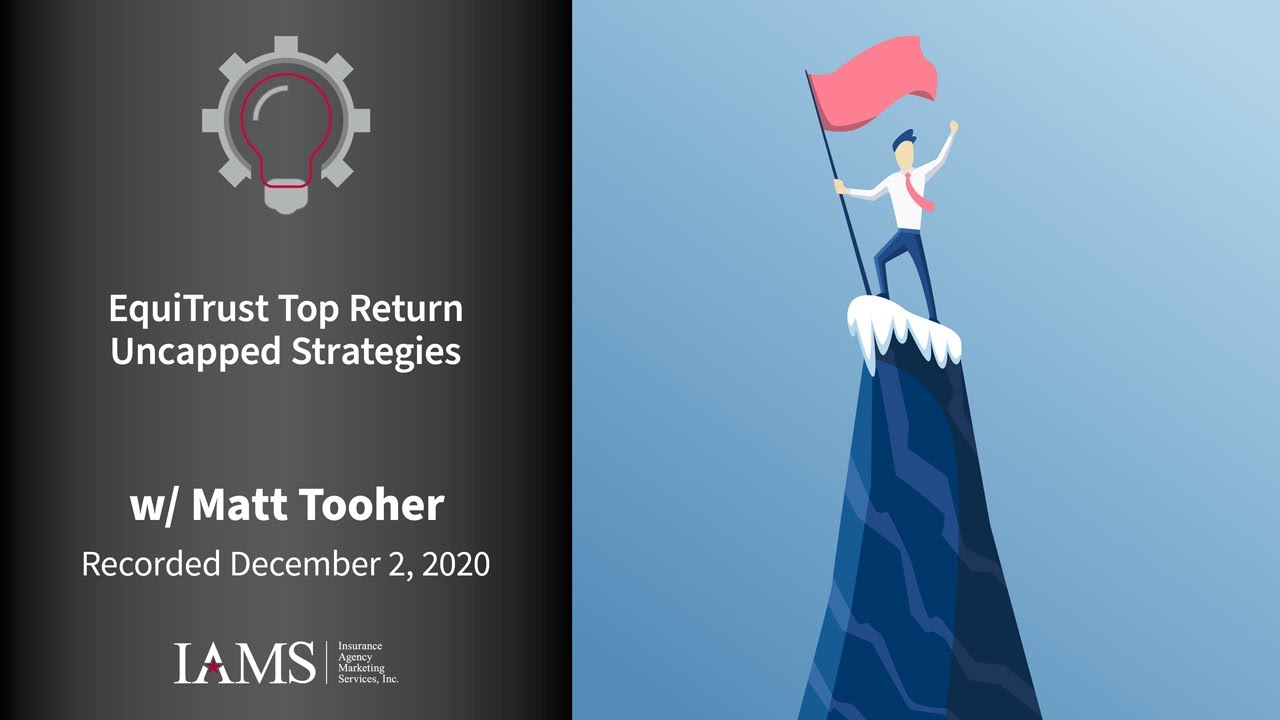 EquiTrust Top Return Uncapped Strategies

w/ Matt Tooher

Recorded December 2, 2020

IAMS Insurance Agency Marketing Services, Inc.